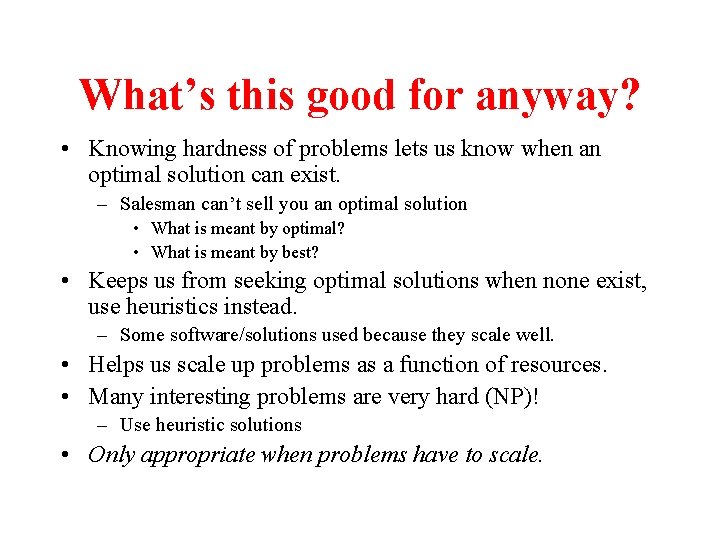 What's this good for anyway?

• Knowing hardness of problems lets us know when an optimal solution can exist.
– Salesman can't sell you an optimal solution
• What is meant by optimal?
• What is meant by best?
• Keeps us from seeking optimal solutions when none exist, use heuristics instead.
– Some software/solutions used because they scale well.
• Helps us scale up problems as a function of resources.
• Many interesting problems are very hard (NP)!
– Use heuristic solutions
• Only appropriate when problems have to scale.